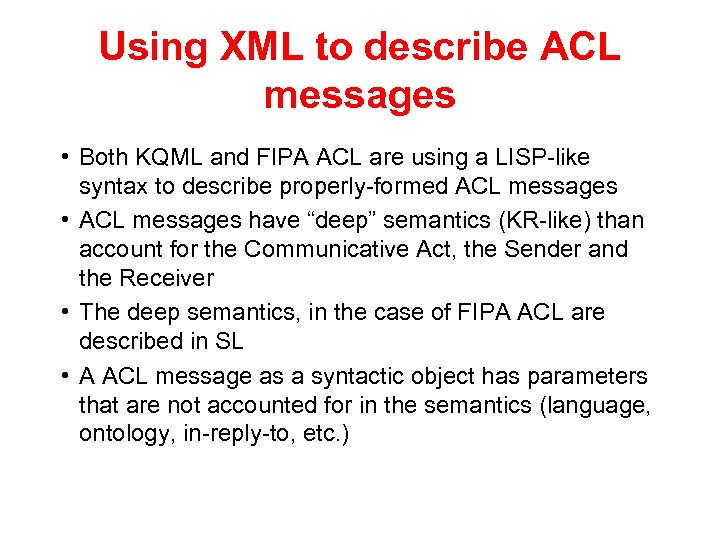 Using XML to describe ACL messages

• Both KQML and FIPA ACL are using a LISP-like syntax to describe properly-formed ACL messages

• ACL messages have “deep” semantics (KR-like) than account for the Communicative Act, the Sender and the Receiver

• The deep semantics, in the case of FIPA ACL are described in SL

• A ACL message as a syntactic object has parameters that are not accounted for in the semantics (language, ontology, in-reply-to, etc.)